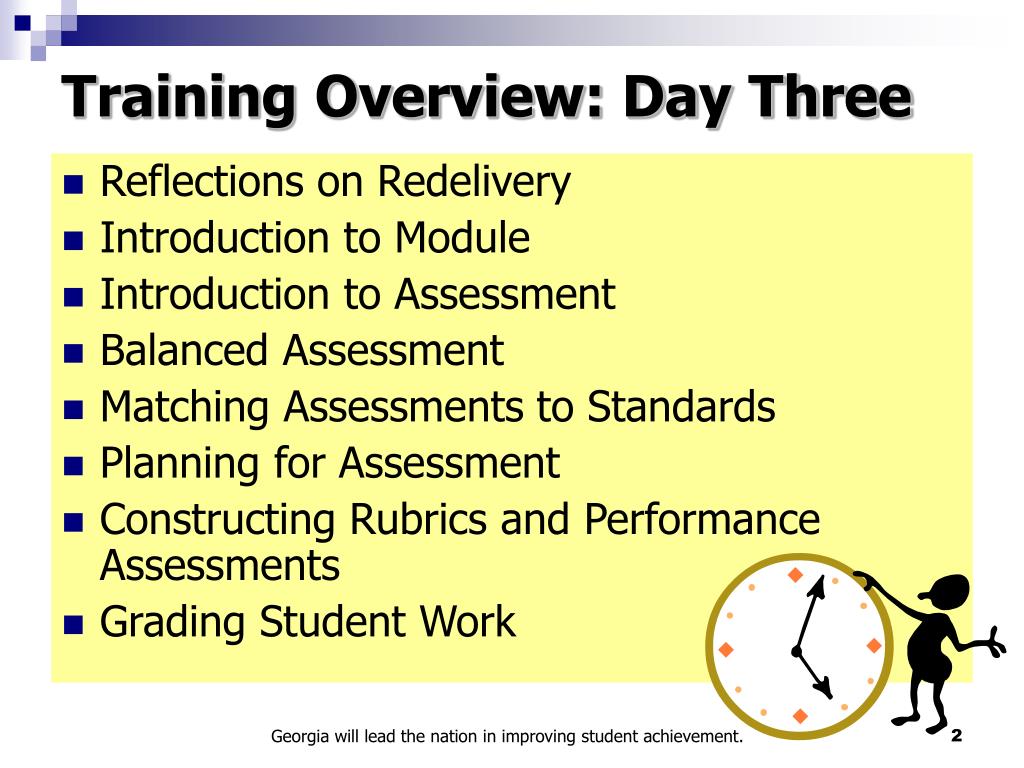 Training Overview: Day Three

- Reflections on Redelivery
- Introduction to Module
- Introduction to Assessment
- Balanced Assessment
- Matching Assessments to Standards
- Planning for Assessment
- Constructing Rubrics and Performance Assessments
- Grading Student Work

Georgia will lead the nation in improving student achievement.

2